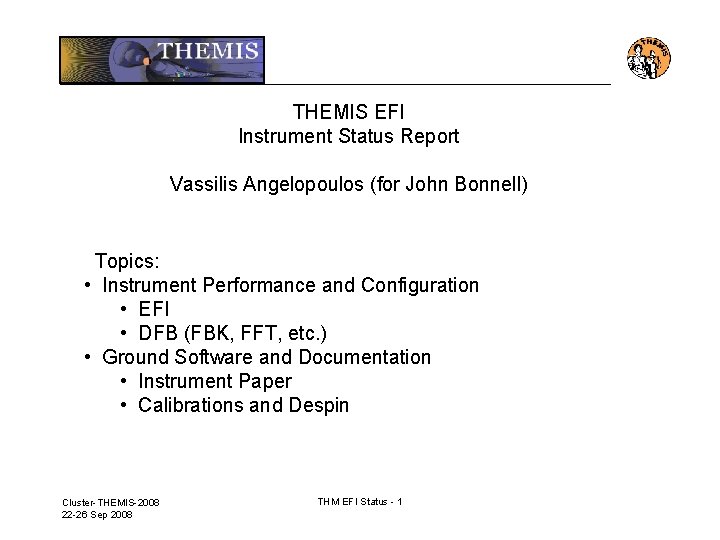 THEMIS

THEMIS

THEMIS EFI
Instrument Status Report

Vassilis Angelopoulos (for John Bonnell)

Topics:
• Instrument Performance and Configuration
  • EFI
  • DFB (FBK, FFT, etc.)
• Ground Software and Documentation
  • Instrument Paper
  • Calibrations and Despin

Cluster-THEMIS-2008
22-26 Sep 2008

THM EFI Status - 1